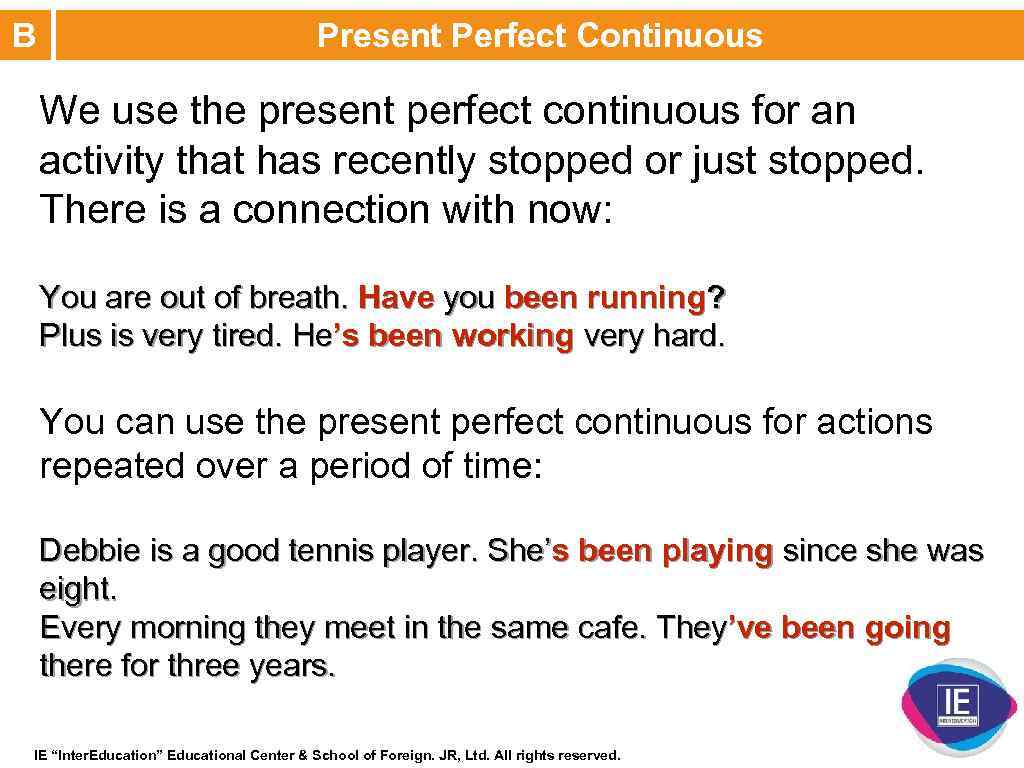 B

Present Perfect Continuous

We use the present perfect continuous for an activity that has recently stopped or just stopped. There is a connection with now:

You are out of breath. Have you been running?
Plus is very tired. He's been working very hard.

You can use the present perfect continuous for actions repeated over a period of time:

Debbie is a good tennis player. She's been playing since she was eight.
Every morning they meet in the same cafe. They've been going there for three years.

IE

IE "Inter.Education" Educational Center & School of Foreign. JR, Ltd. All rights reserved.